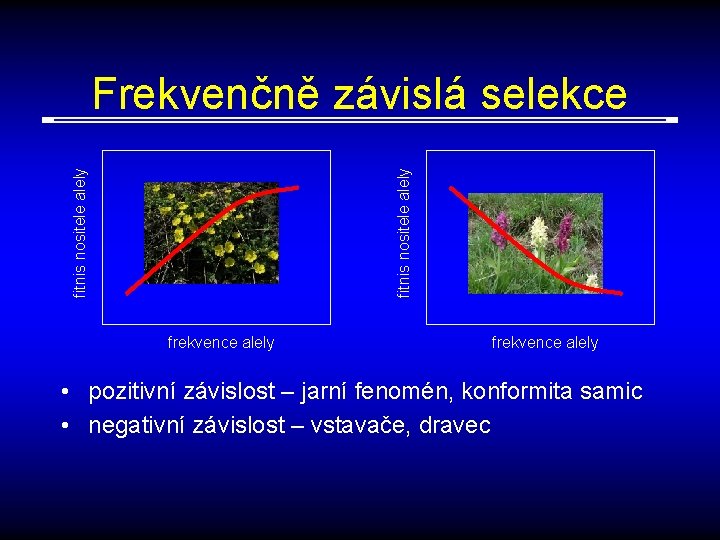 Frekvenčně závislá selekce

fitnis nositele alely

frekvence alely

fitnis nositele alely

frekvence alely

• pozitivní závislost – jarní fenomén, konformita samic
• negativní závislost – vstavače, dravec